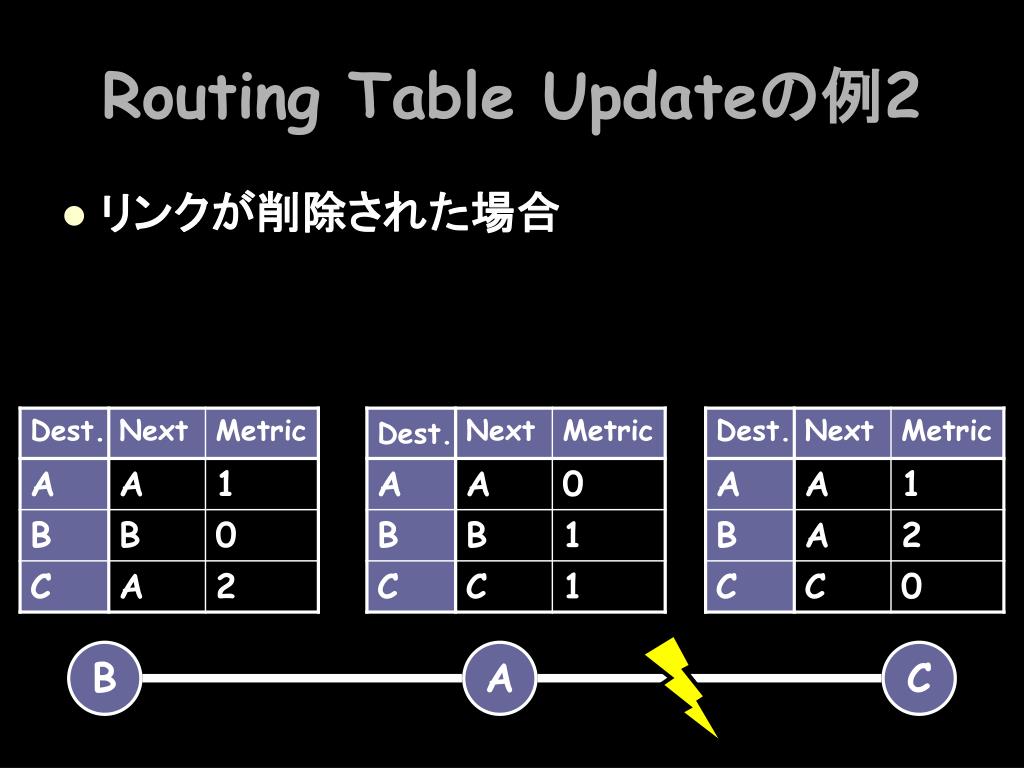 Routing Table Updateの例2

● リンクが削除された場合

| Dest. | Next | Metric |
|---|---|---|
| A | A | 1 |
| B | B | 0 |
| C | A | 2 |

| Dest. | Next | Metric |
|---|---|---|
| A | A | 0 |
| B | B | 1 |
| C | C | 1 |

| Dest. | Next | Metric |
|---|---|---|
| A | A | 1 |
| B | A | 2 |
| C | C | 0 |

B

A

C